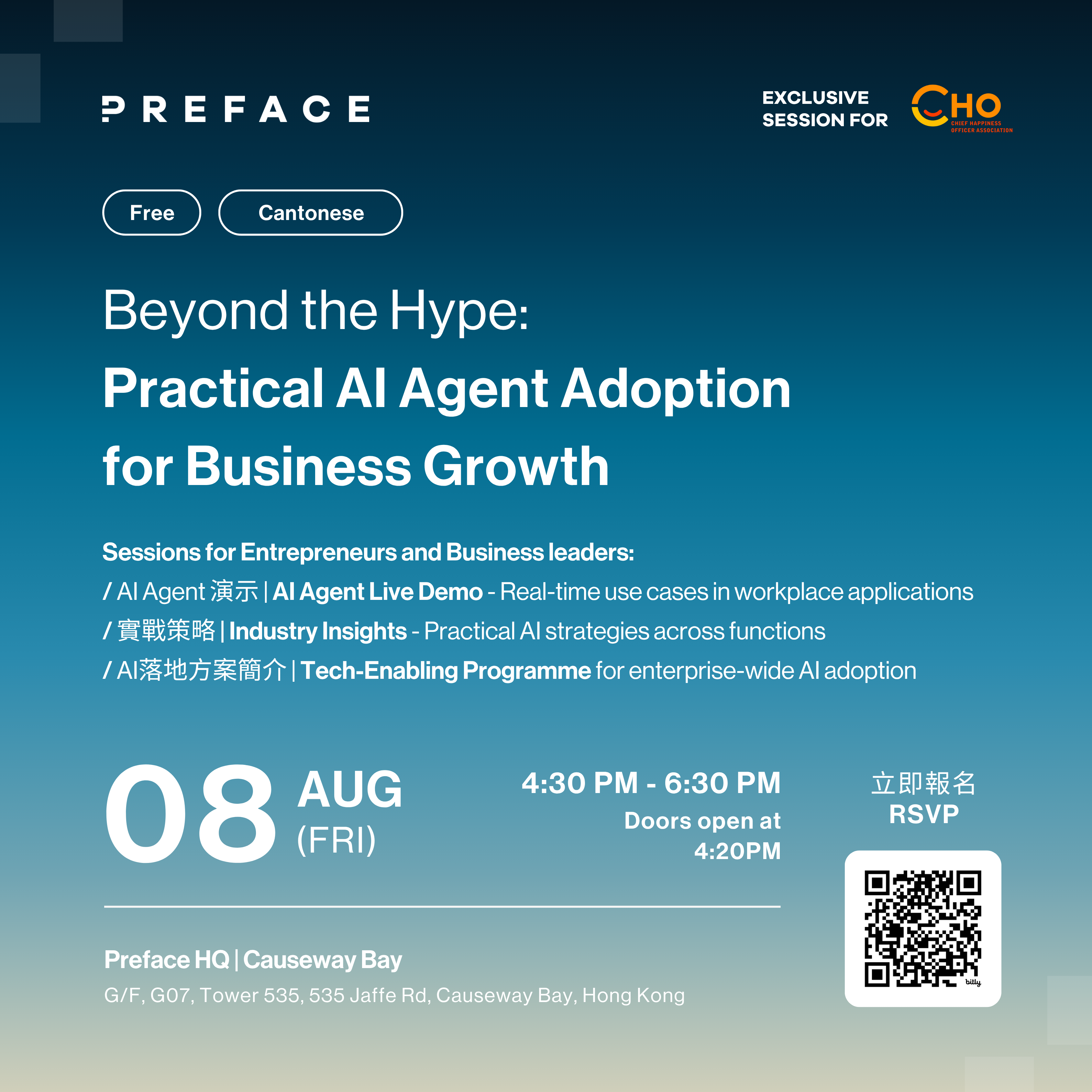 PREFACE

EXCLUSIVE SESSION FOR

CHO
CHIEF HAPPINESS OFFICER ASSOCIATION

Free

Cantonese

Beyond the Hype:
Practical AI Agent Adoption for Business Growth

Sessions for Entrepreneurs and Business leaders:
/ AI Agent 演示 | AI Agent Live Demo - Real-time use cases in workplace applications
/ 實戰策略 | Industry Insights - Practical AI strategies across functions
/ AI落地方案簡介 | Tech-Enabling Programme for enterprise-wide AI adoption

08 AUG (FRI)

4:30 PM - 6:30 PM
Doors open at 4:20PM

立即報名
RSVP

bitly

Preface HQ | Causeway Bay
G/F, G07, Tower 535, 535 Jaffe Rd, Causeway Bay, Hong Kong